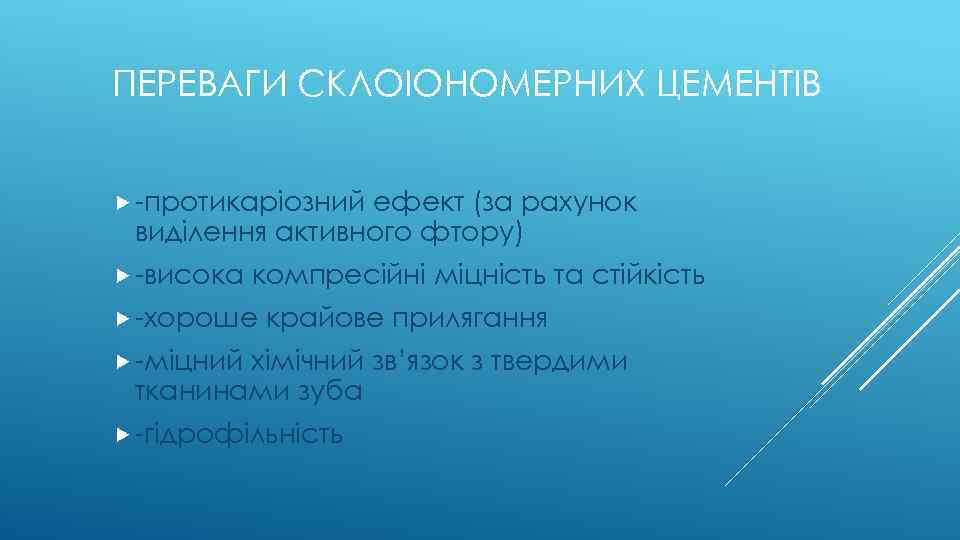 ПЕРЕВАГИ СКЛОІОНОМЕРНИХ ЦЕМЕНТІВ

-протикаріозний ефект (за рахунок виділення активного фтору)

-висока компресійні міцність та стійкість

-хороше крайове прилягання

-міцний хімічний зв'язок з твердими тканинами зуба

-гідрофільність